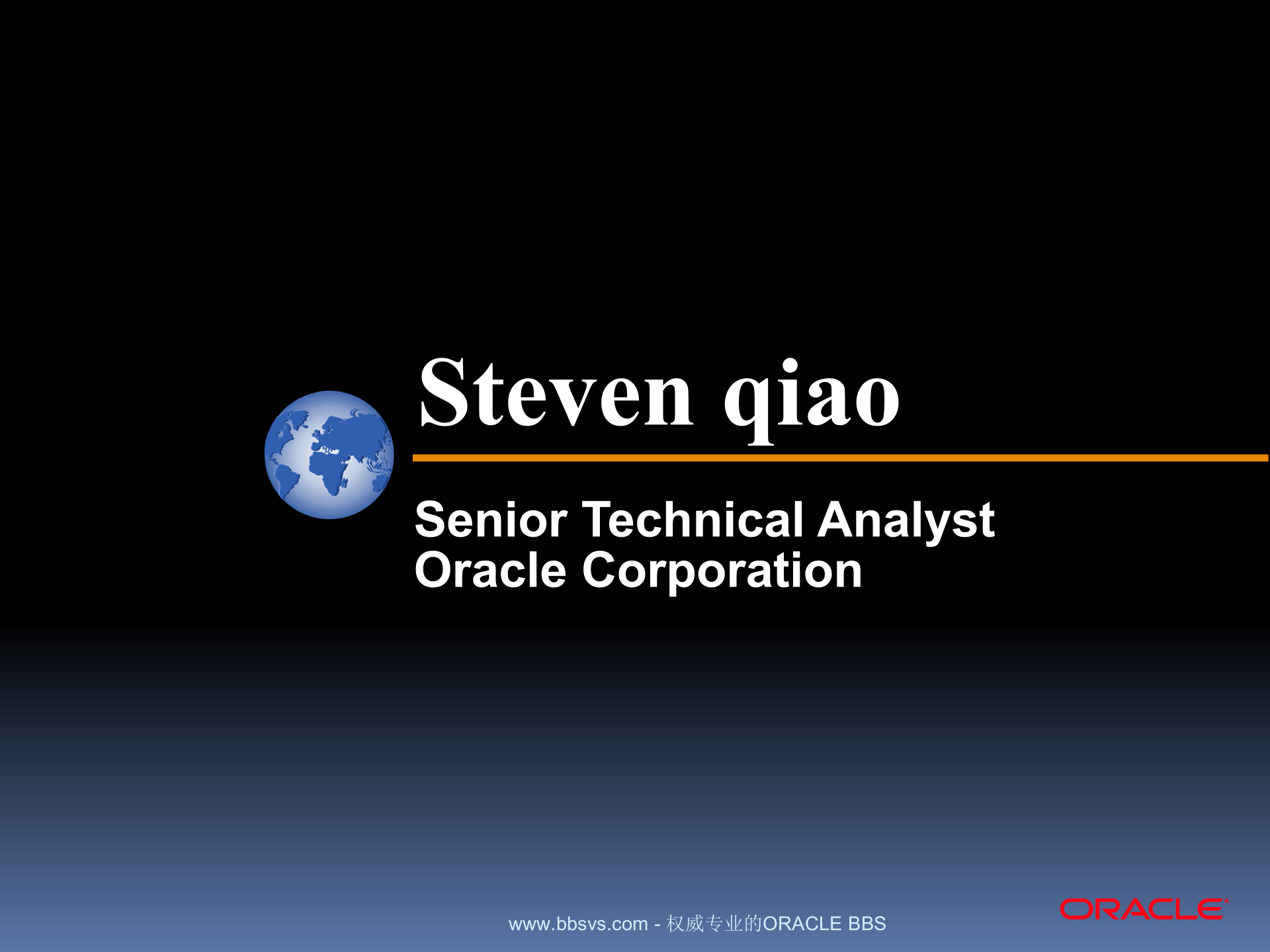 Steven qiao

Senior Technical Analyst
Oracle Corporation

www.bbsvs.com - 权威专业的ORACLE BBS

ORACLE